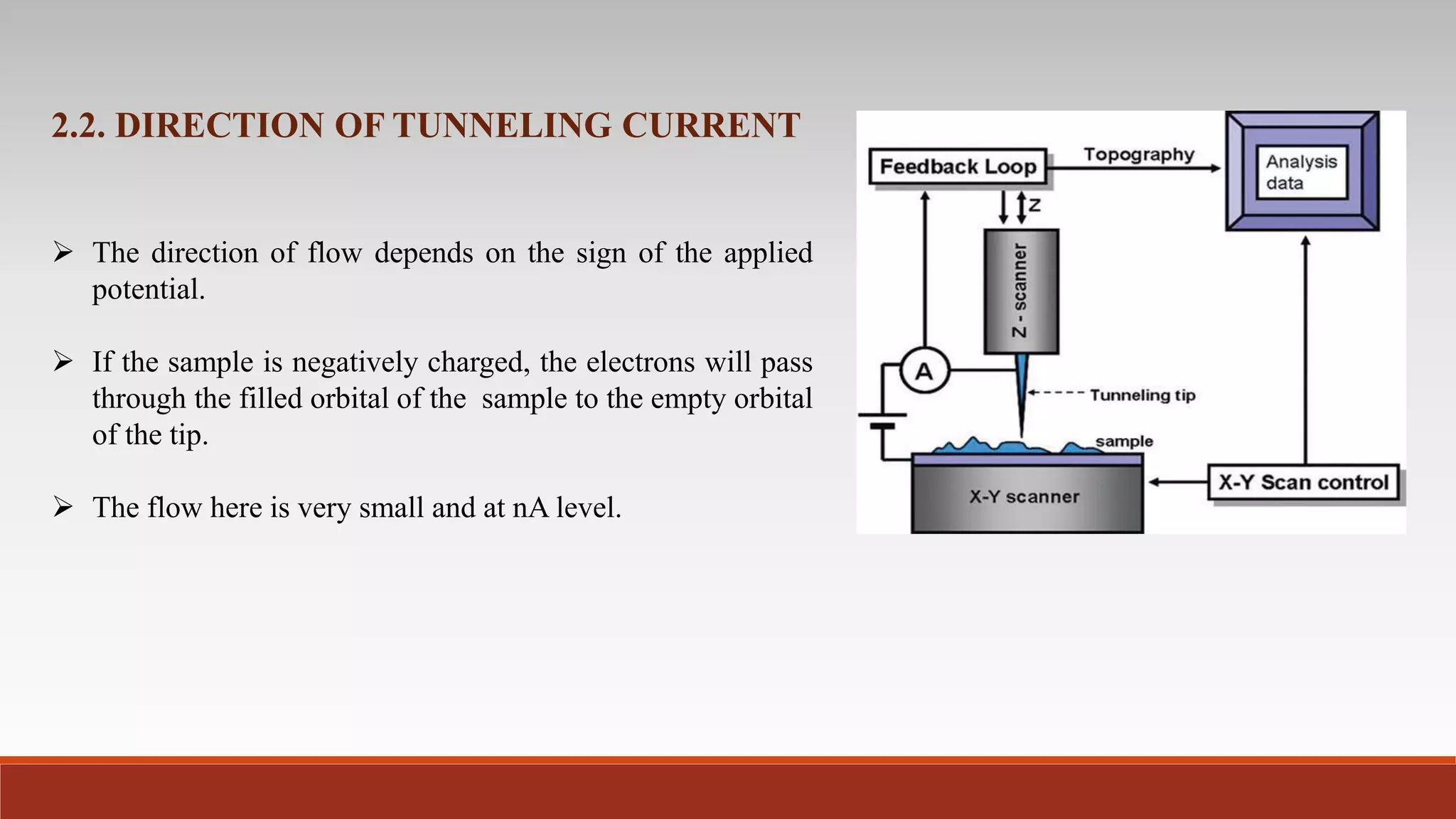 2.2. DIRECTION OF TUNNELING CURRENT

➢ The direction of flow depends on the sign of the applied potential.

➢ If the sample is negatively charged, the electrons will pass through the filled orbital of the sample to the empty orbital of the tip.

➢ The flow here is very small and at nA level.

Feedback Loop
Topography
Analysis data
Z
Z - scanner
A
Tunneling tip
sample
X-Y scanner
X-Y Scan control